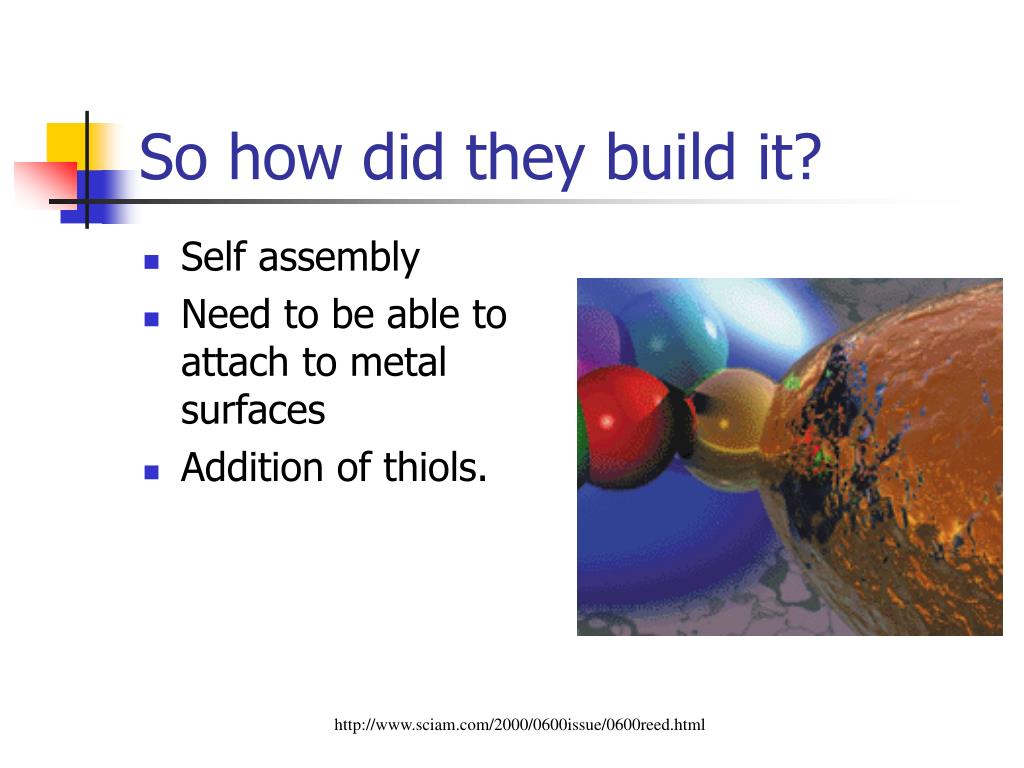 So how did they build it?

- Self assembly
- Need to be able to attach to metal surfaces
- Addition of thiols.

http://www.sciam.com/2000/0600issue/0600reed.html